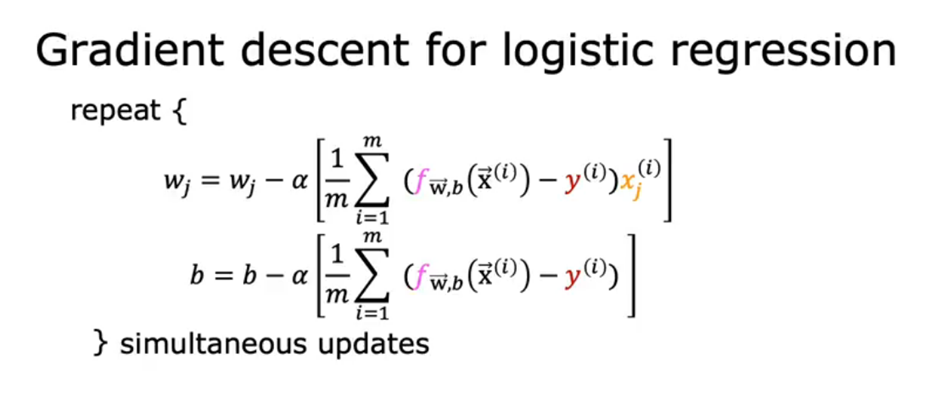 Gradient descent for logistic regression

repeat {

$w_j = w_j - \alpha \left[ \frac{1}{m} \sum_{i=1}^{m} (f_{\vec{w},b}(\vec{x}^{(i)}) - y^{(i)}) x_j^{(i)} \right]$

$b = b - \alpha \left[ \frac{1}{m} \sum_{i=1}^{m} (f_{\vec{w},b}(\vec{x}^{(i)}) - y^{(i)}) \right]$

} simultaneous updates